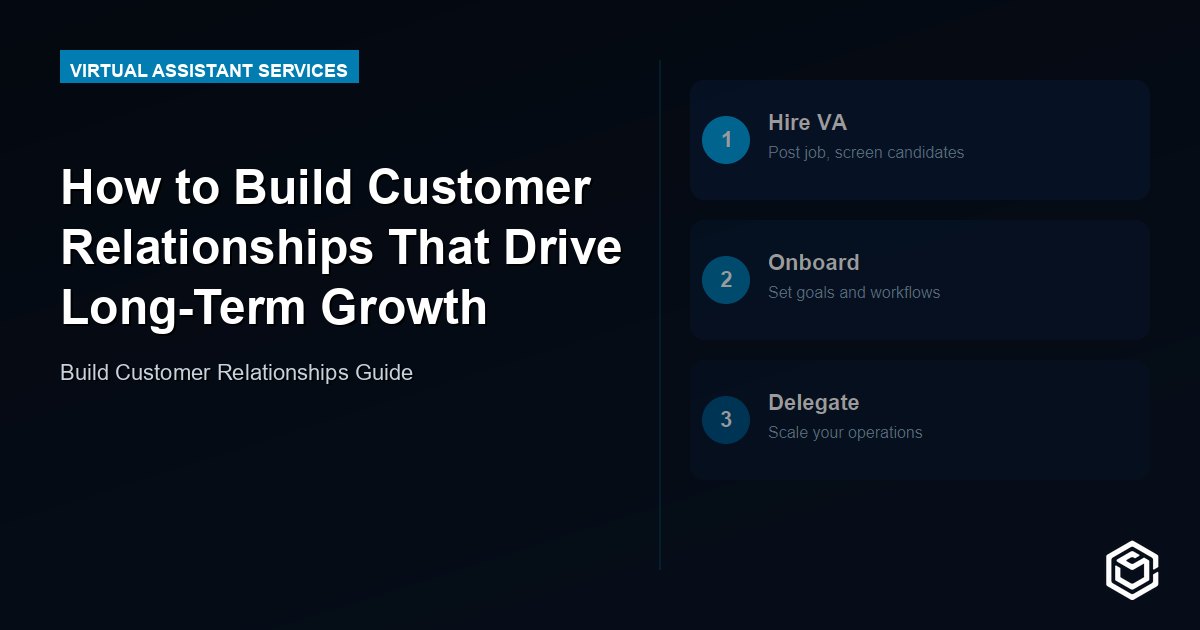 VIRTUAL ASSISTANT SERVICES

How to Build Customer Relationships That Drive Long-Term Growth

Build Customer Relationships Guide

1 Hire VA
Post job, screen candidates

2 Onboard
Set goals and workflows

3 Delegate
Scale your operations